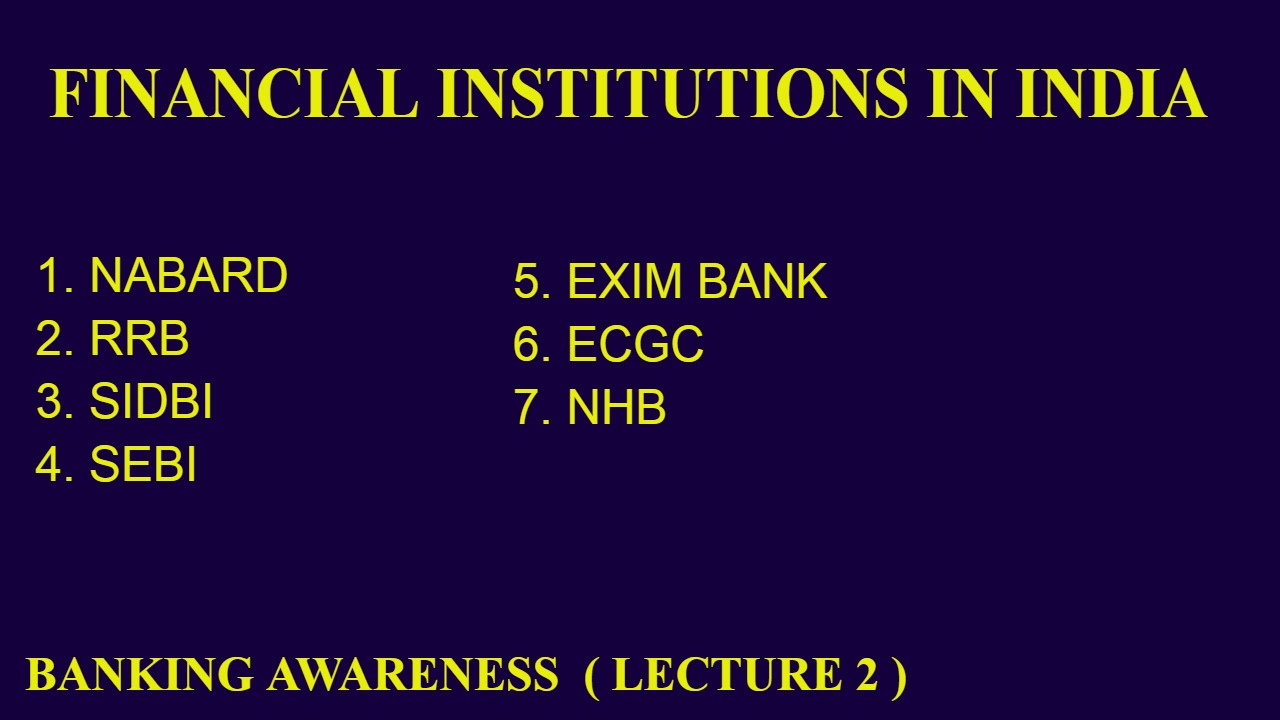 FINANCIAL INSTITUTIONS IN INDIA

1. NABARD
2. RRB
3. SIDBI
4. SEBI

5. EXIM BANK
6. ECGC
7. NHB

BANKING AWARENESS ( LECTURE 2 )